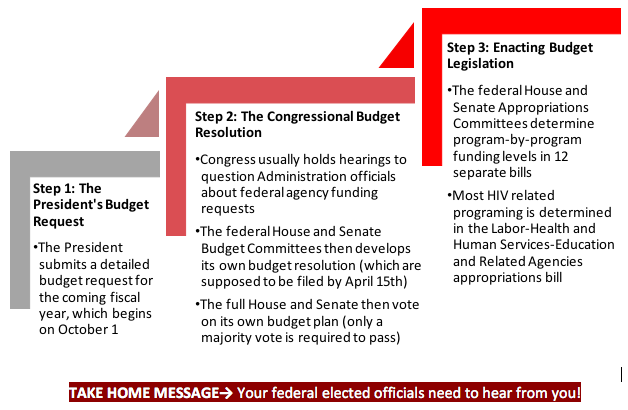 Step 1: The President's Budget Request

•The President submits a detailed budget request for the coming fiscal year, which begins on October 1

Step 2: The Congressional Budget Resolution

•Congress usually holds hearings to question Administration officials about federal agency funding requests

•The federal House and Senate Budget Committees then develops its own budget resolution (which are supposed to be filed by April 15th)

•The full House and Senate then vote on its own budget plan (only a majority vote is required to pass)

Step 3: Enacting Budget Legislation

•The federal House and Senate Appropriations Committees determine program-by-program funding levels in 12 separate bills

•Most HIV related programing is determined in the Labor-Health and Human Services-Education and Related Agencies appropriations bill

TAKE HOME MESSAGE→ Your federal elected officials need to hear from you!